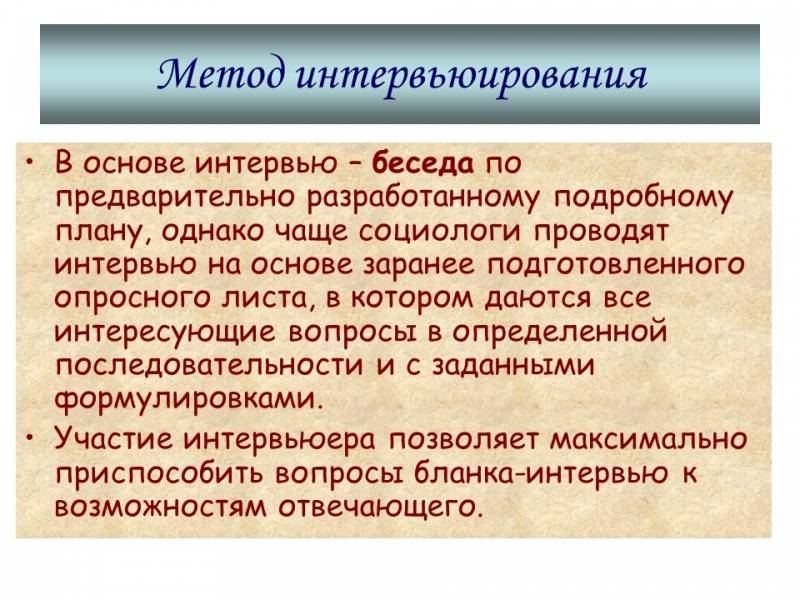 Метод интервьюирования

• В основе интервью – беседа по предварительно разработанному подробному плану, однако чаще социологи проводят интервью на основе заранее подготовленного опросного листа, в котором даются все интересующие вопросы в определенной последовательности и с заданными формулировками.

• Участие интервьюера позволяет максимально приспособить вопросы бланка-интервью к возможностям отвечающего.